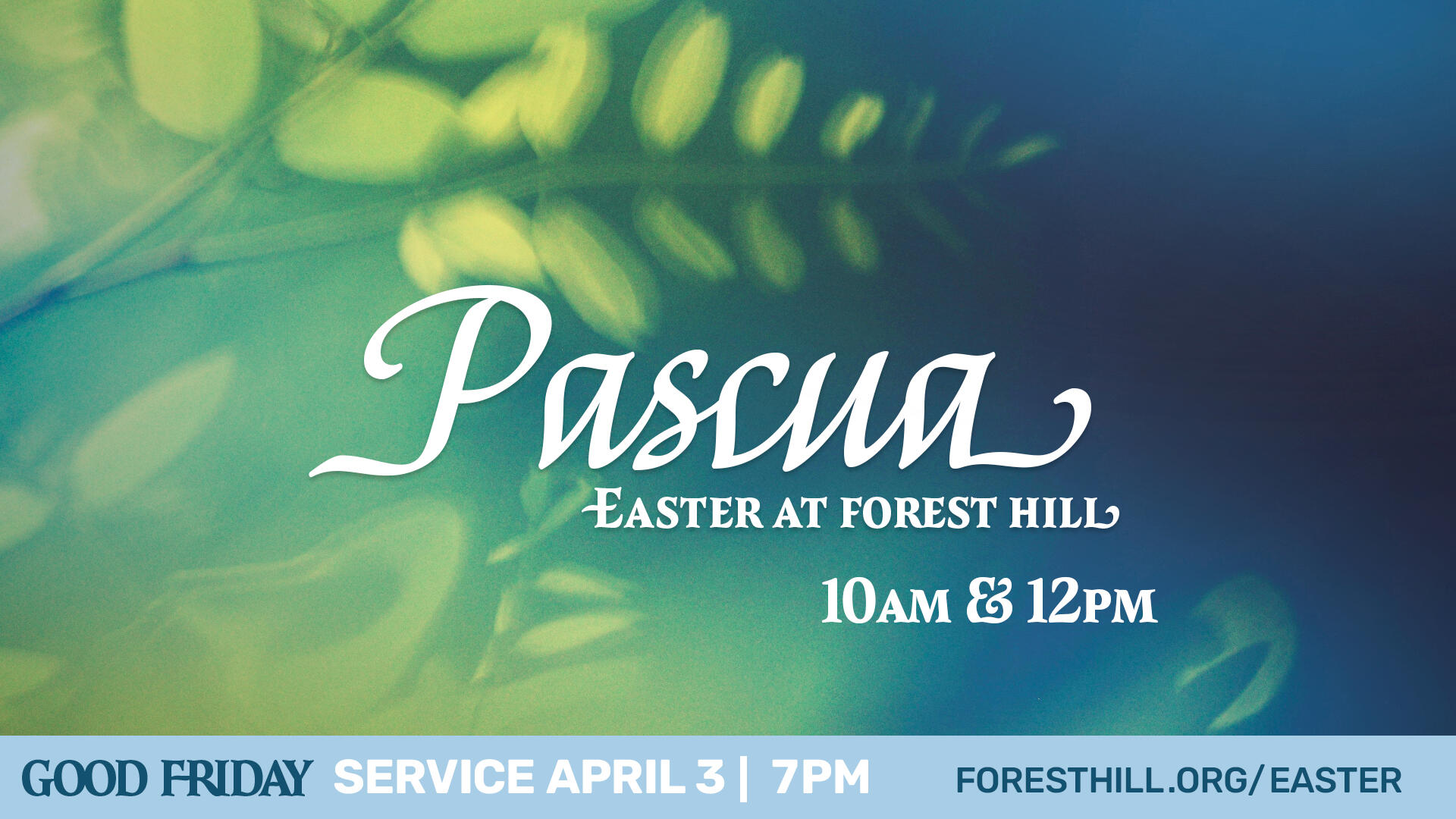 Pascua

EASTER AT FOREST HILL

10AM & 12PM

GOOD FRIDAY SERVICE APRIL 3 | 7PM FORESTHILL.ORG/EASTER